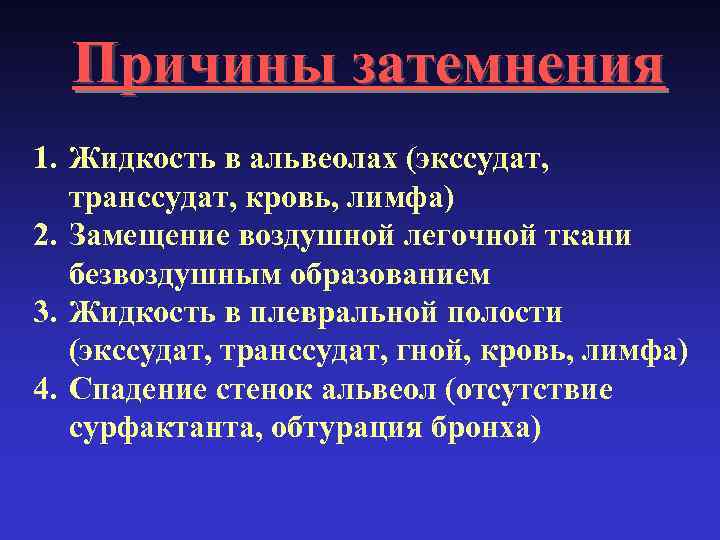 Причины затемнения

1. Жидкость в альвеолах (экссудат, транссудат, кровь, лимфа)
2. Замещение воздушной легочной ткани безвоздушным образованием
3. Жидкость в плевральной полости (экссудат, транссудат, гной, кровь, лимфа)
4. Спадение стенок альвеол (отсутствие сурфактанта, обтурация бронха)